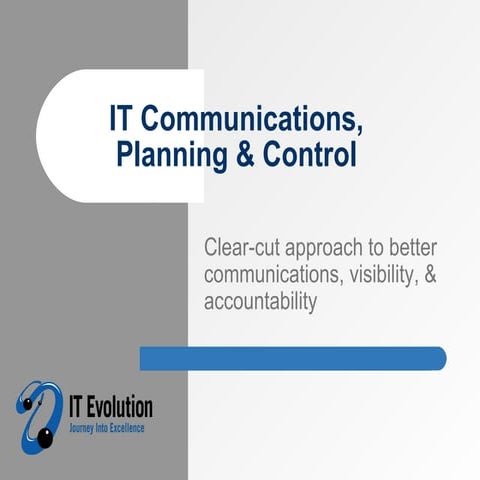 IT Communications, Planning & Control

Clear-cut approach to better communications, visibility, & accountability

IT Evolution
Journey Into Excellence